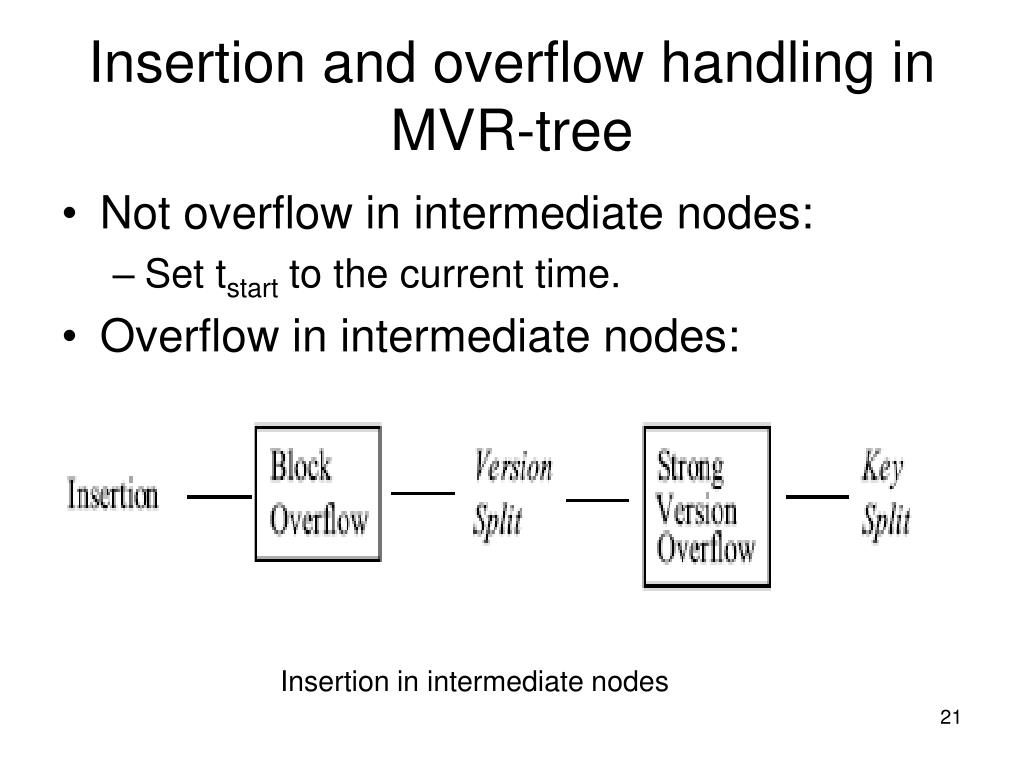 Insertion and overflow handling in MVR-tree

• Not overflow in intermediate nodes:
– Set $t_{start}$ to the current time.
• Overflow in intermediate nodes:

Insertion
Block Overflow
Version Split
Strong Version Overflow
Key Split

Insertion in intermediate nodes

21